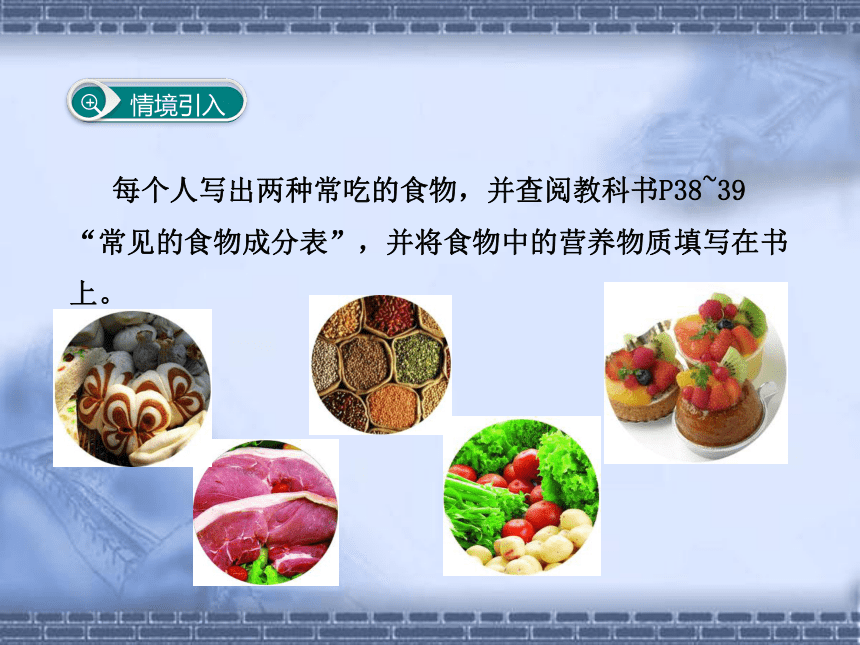 情境引入

每个人写出两种常吃的食物，并查阅教科书P38~39“常见的食物成分表”，并将食物中的营养物质填写在书上。